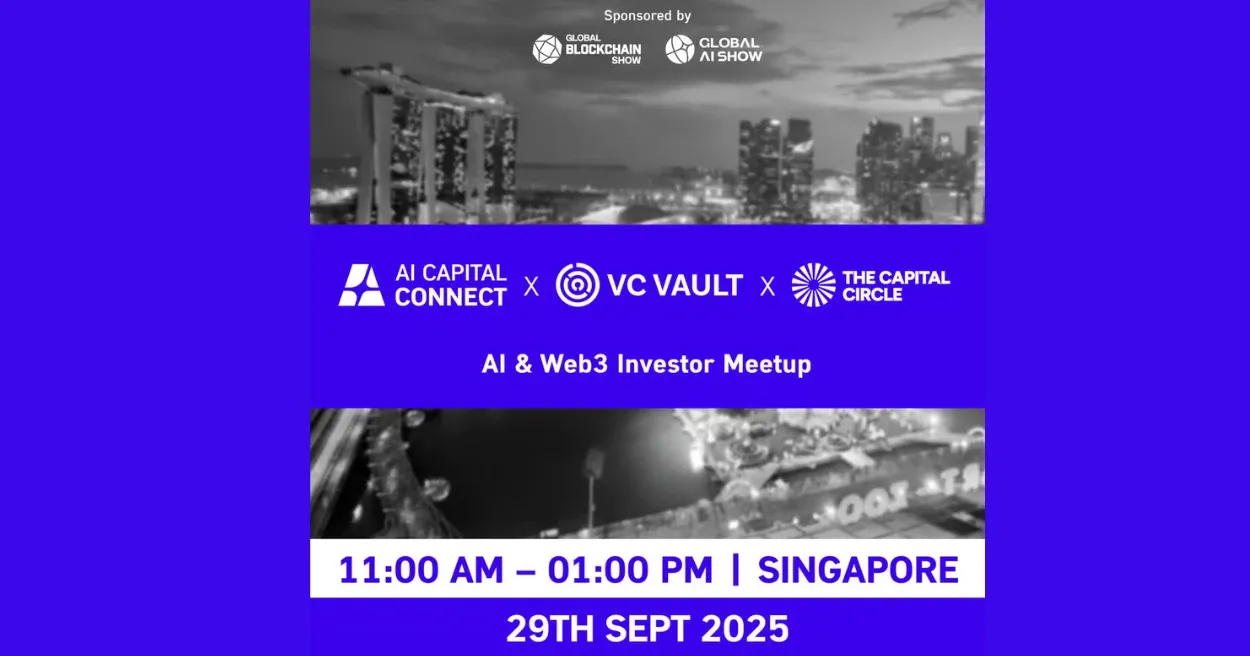 Sponsored by

GLOBAL BLOCKCHAIN SHOW

GLOBAL AI SHOW

AI CAPITAL CONNECT X VC VAULT X THE CAPITAL CIRCLE

AI & Web3 Investor Meetup

11:00 AM – 01:00 PM | SINGAPORE

29TH SEPT 2025